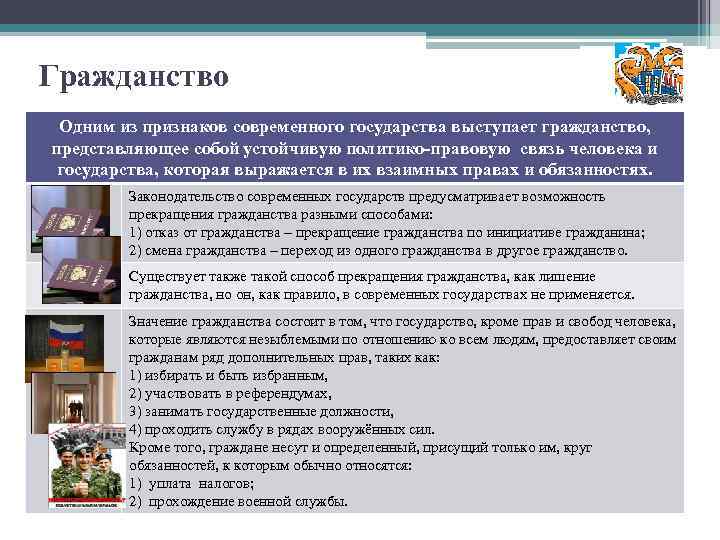 Гражданство

Одним из признаков современного государства выступает гражданство, представляющее собой устойчивую политико-правовую связь человека и государства, которая выражается в их взаимных правах и обязанностях.

Законодательство современных государств предусматривает возможность прекращения гражданства разными способами:
1) отказ от гражданства – прекращение гражданства по инициативе гражданина;
2) смена гражданства – переход из одного гражданства в другое гражданство.

Существует также такой способ прекращения гражданства, как лишение гражданства, но он, как правило, в современных государствах не применяется.

Значение гражданства состоит в том, что государство, кроме прав и свобод человека, которые являются незыблемыми по отношению ко всем людям, предоставляет своим гражданам ряд дополнительных прав, таких как:
1) избирать и быть избранным,
2) участвовать в референдумах,
3) занимать государственные должности,
4) проходить службу в рядах вооружённых сил.
Кроме того, граждане несут и определенный, присущий только им, круг обязанностей, к которым обычно относятся:
1) уплата налогов;
2) прохождение военной службы.